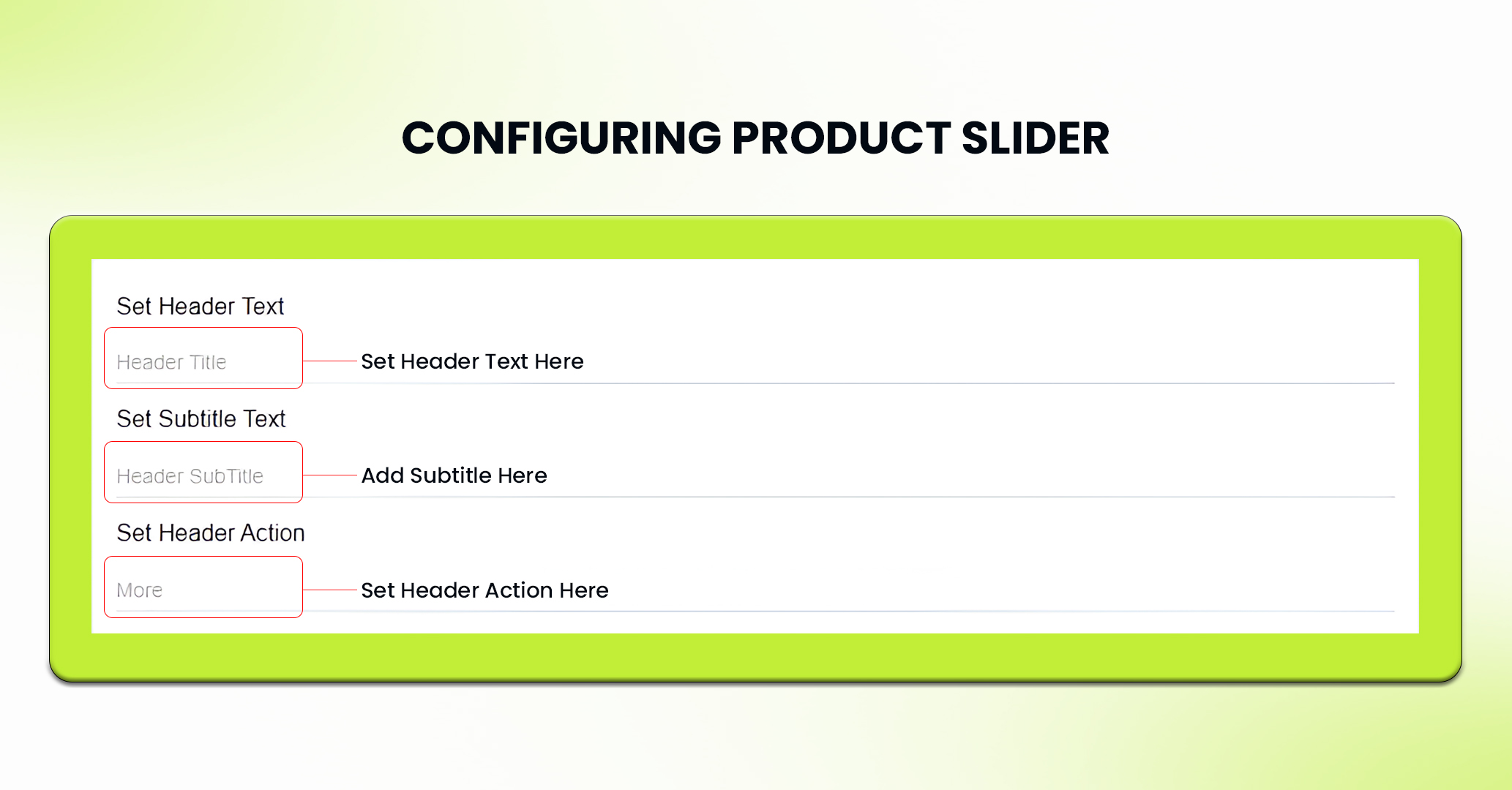 CONFIGURING PRODUCT SLIDER

Set Header Text

Header Title

Set Header Text Here

Set Subtitle Text

Header SubTitle

Add Subtitle Here

Set Header Action

More

Set Header Action Here